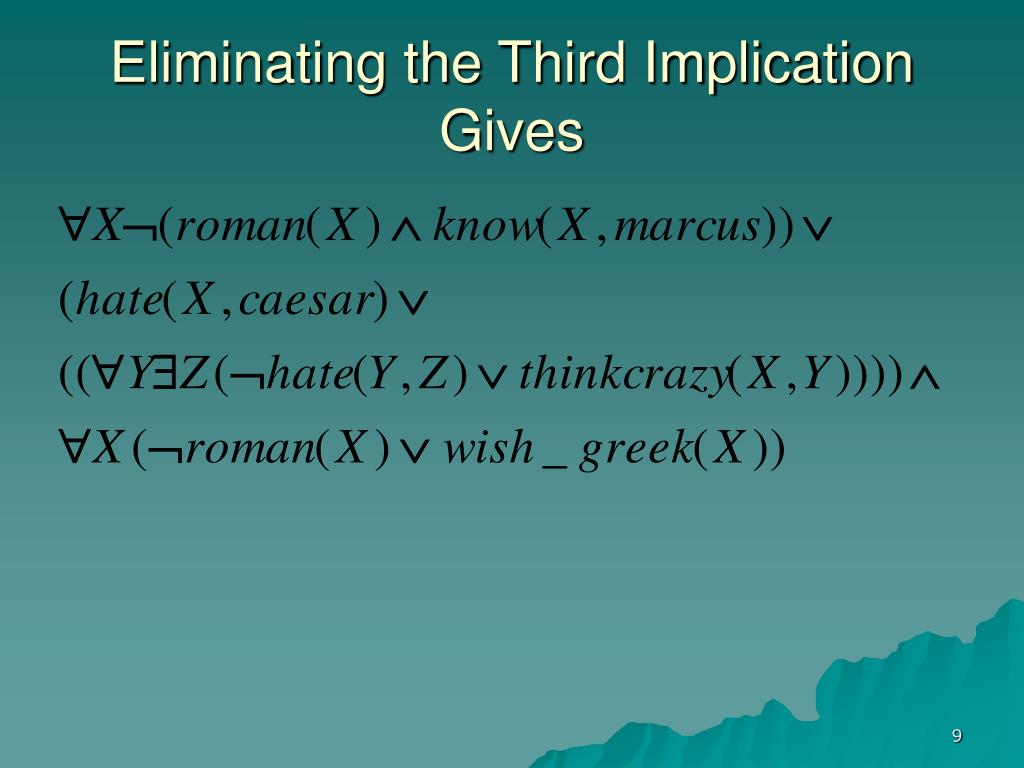 Eliminating the Third Implication Gives

$\forall X \neg(roman(X) \wedge know(X, marcus)) \vee$

$(hate(X, caesar) \vee$

$((\forall Y \exists Z(\neg hate(Y, Z) \vee thinkcrazy(X, Y)))) \wedge$

$\forall X(\neg roman(X) \vee wish\_greek(X))$

9